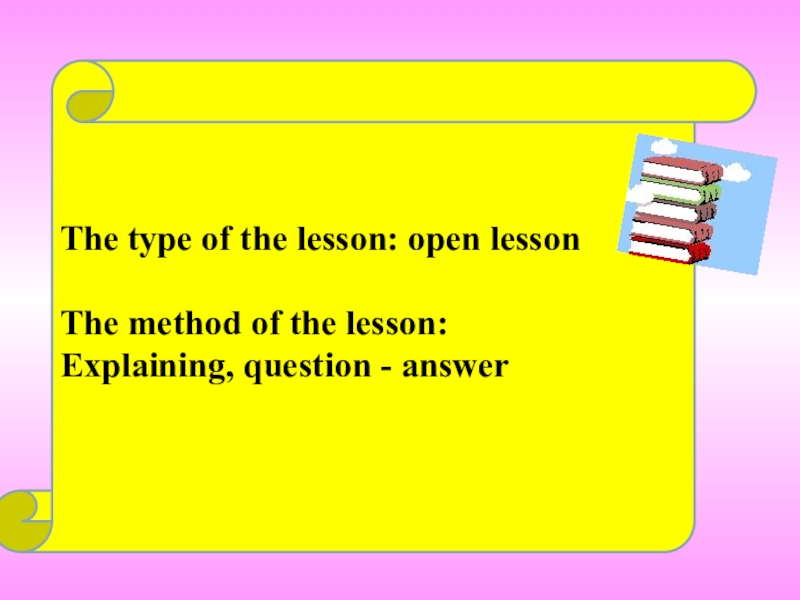 The type of the lesson: open lesson

The method of the lesson:
Explaining, question - answer